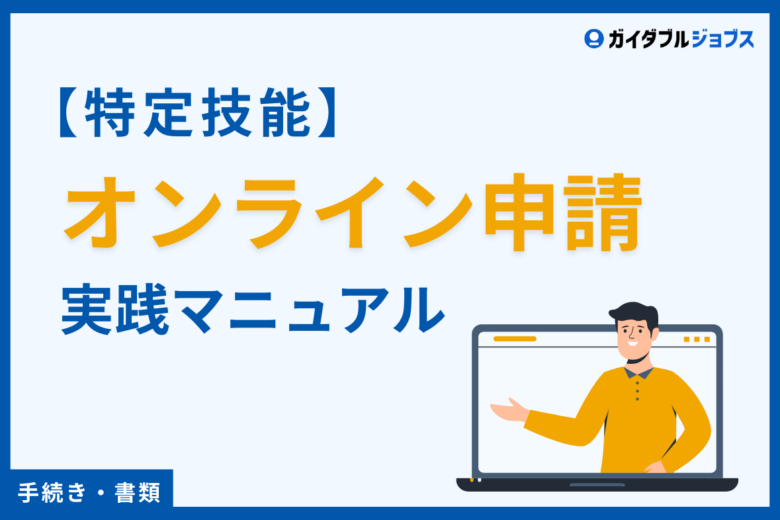 ガイダブルジョブス

【特定技能】

オンライン申請

実践マニュアル

手続き・書類